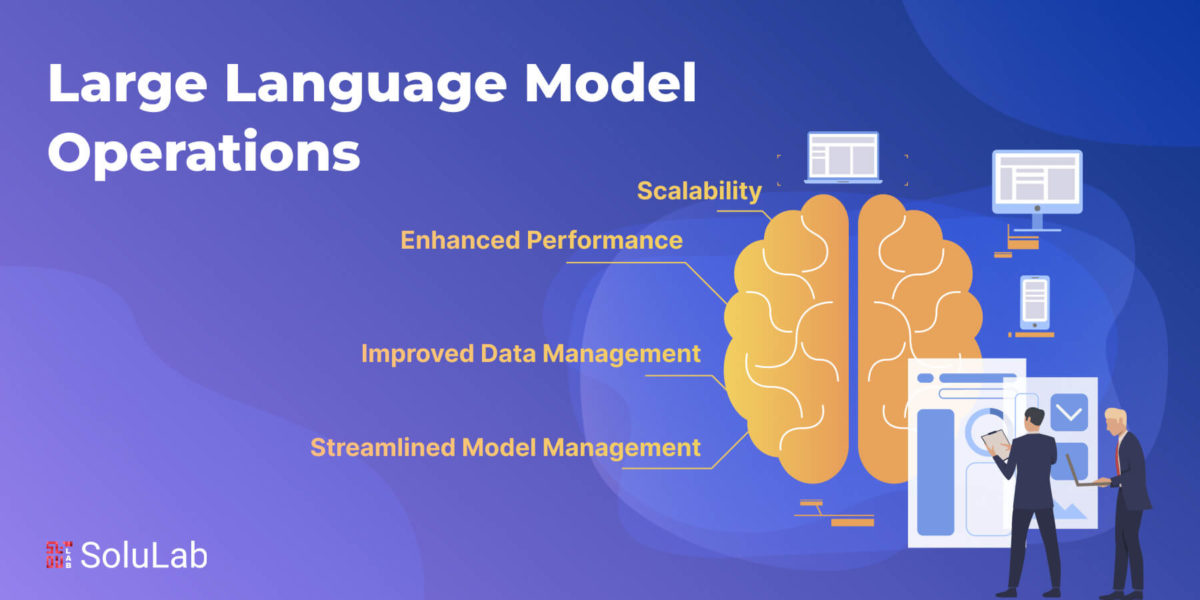 Large Language Model Operations

Scalability

Enhanced Performance

Improved Data Management

Streamlined Model Management

SoluLab